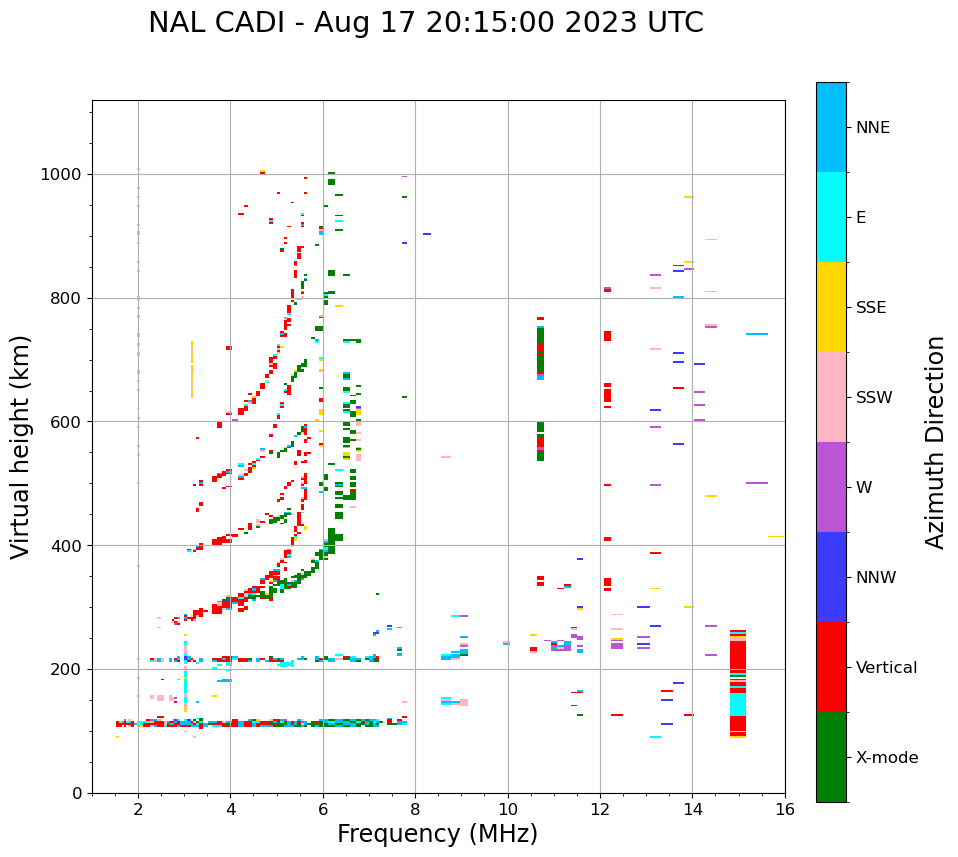 NAL CADI - Aug 17 20:15:00 2023 UTC

Virtual height (km)

1000
800
600
400
200
0

2
4
6
8
10
12
14
16

Frequency (MHz)

NNE
E
SSE
SSW
W
NNW
Vertical
X-mode

Azimuth Direction